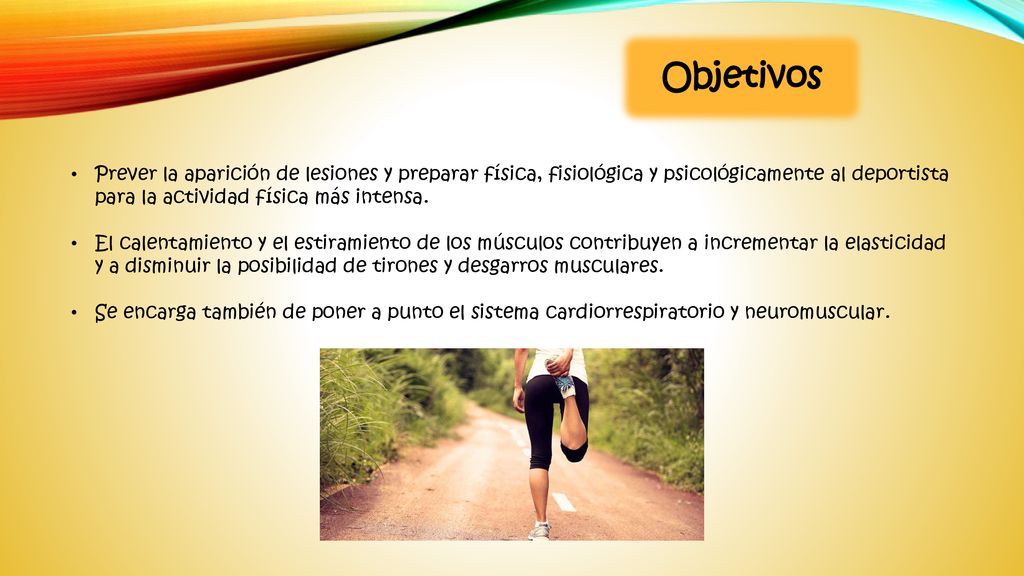 Objetivos

• Prever la aparición de lesiones y preparar física, fisiológica y psicológicamente al deportista para la actividad física más intensa.

• El calentamiento y el estiramiento de los músculos contribuyen a incrementar la elasticidad y a disminuir la posibilidad de tirones y desgarros musculares.

• Se encarga también de poner a punto el sistema cardiorrespiratorio y neuromuscular.